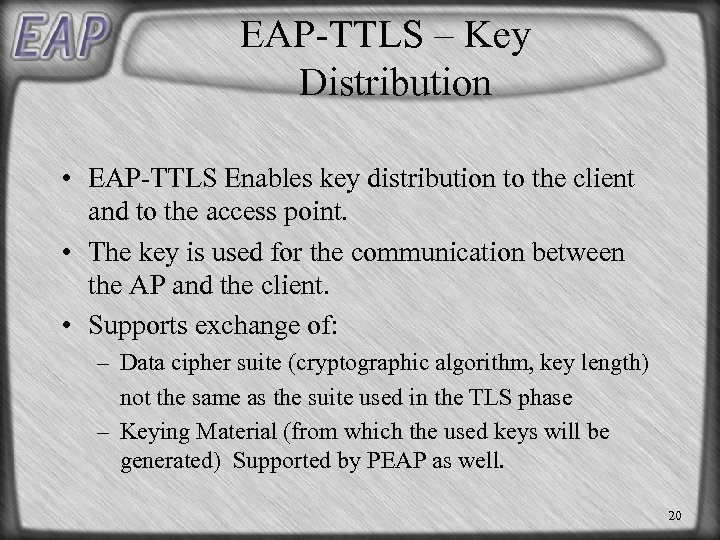 EAP

EAP-TTLS – Key Distribution

• EAP-TTLS Enables key distribution to the client and to the access point.
• The key is used for the communication between the AP and the client.
• Supports exchange of:
– Data cipher suite (cryptographic algorithm, key length) not the same as the suite used in the TLS phase
– Keying Material (from which the used keys will be generated) Supported by PEAP as well.

20